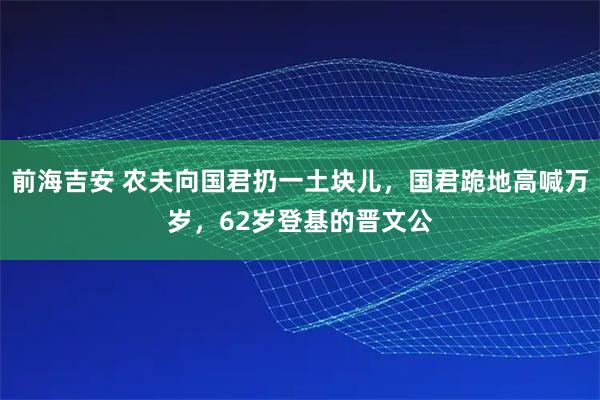 前海吉安 农夫向国君扔一土块儿，国君跪地高喊万岁，62岁登基的晋文公